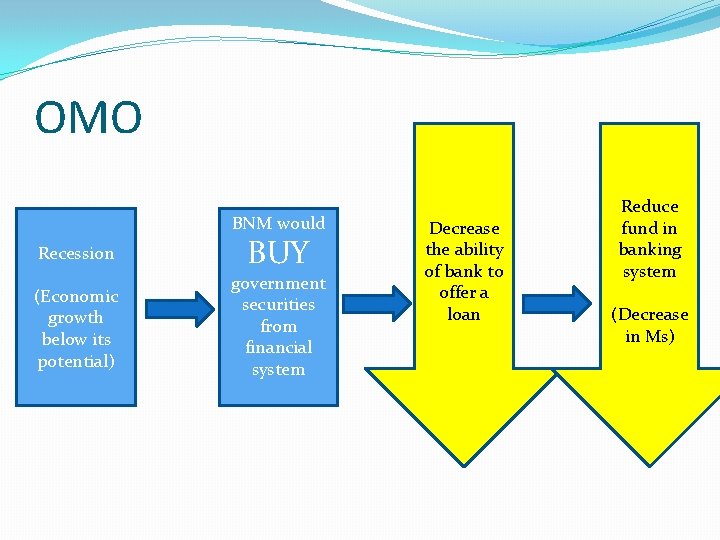 OMO

Recession

(Economic growth below its potential)

BNM would BUY government securities from financial system

Decrease the ability of bank to offer a loan

Reduce fund in banking system

(Decrease in Ms)